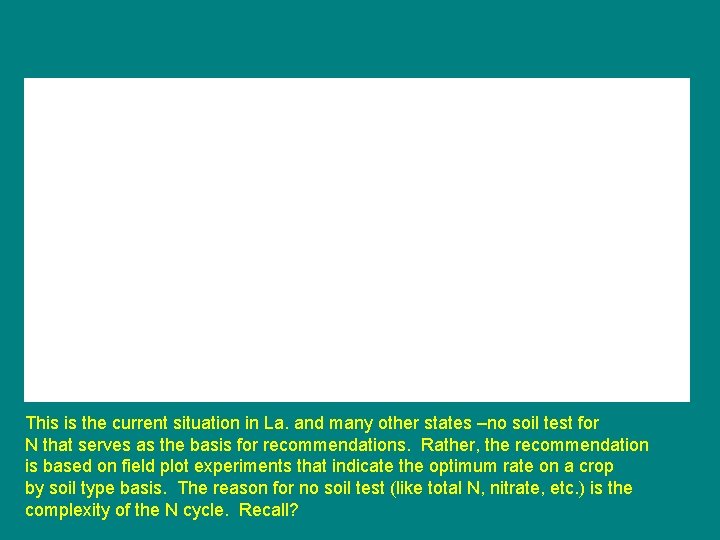 This is the current situation in La. and many other states –no soil test for N that serves as the basis for recommendations. Rather, the recommendation is based on field plot experiments that indicate the optimum rate on a crop by soil type basis. The reason for no soil test (like total N, nitrate, etc.) is the complexity of the N cycle. Recall?